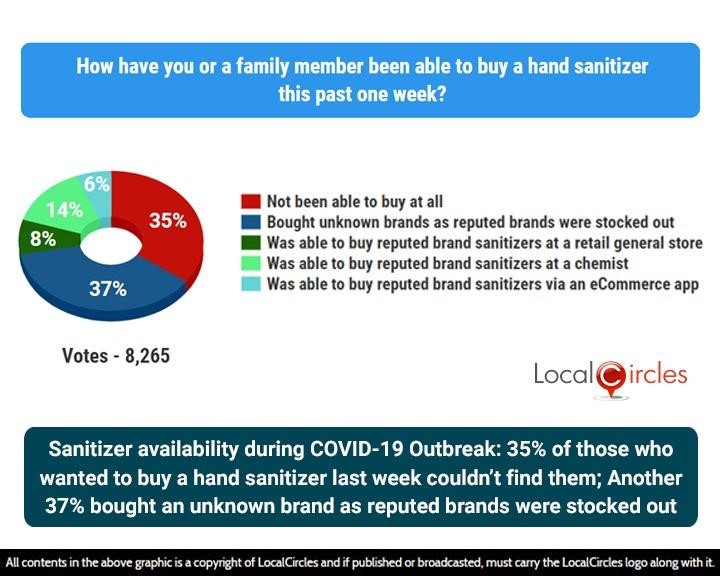 How have you or a family member been able to buy a hand sanitizer this past one week?

6%
14%
35%
8%
37%

Not been able to buy at all
Bought unknown brands as reputed brands were stocked out
Was able to buy reputed brand sanitizers at a retail general store
Was able to buy reputed brand sanitizers at a chemist
Was able to buy reputed brand sanitizers via an eCommerce app

Votes - 8,265

LocalCircles

Sanitizer availability during COVID-19 Outbreak: 35% of those who wanted to buy a hand sanitizer last week couldn't find them; Another 37% bought an unknown brand as reputed brands were stocked out

All contents in the above graphic is a copyright of LocalCircles and if published or broadcasted, must carry the LocalCircles logo along with it.